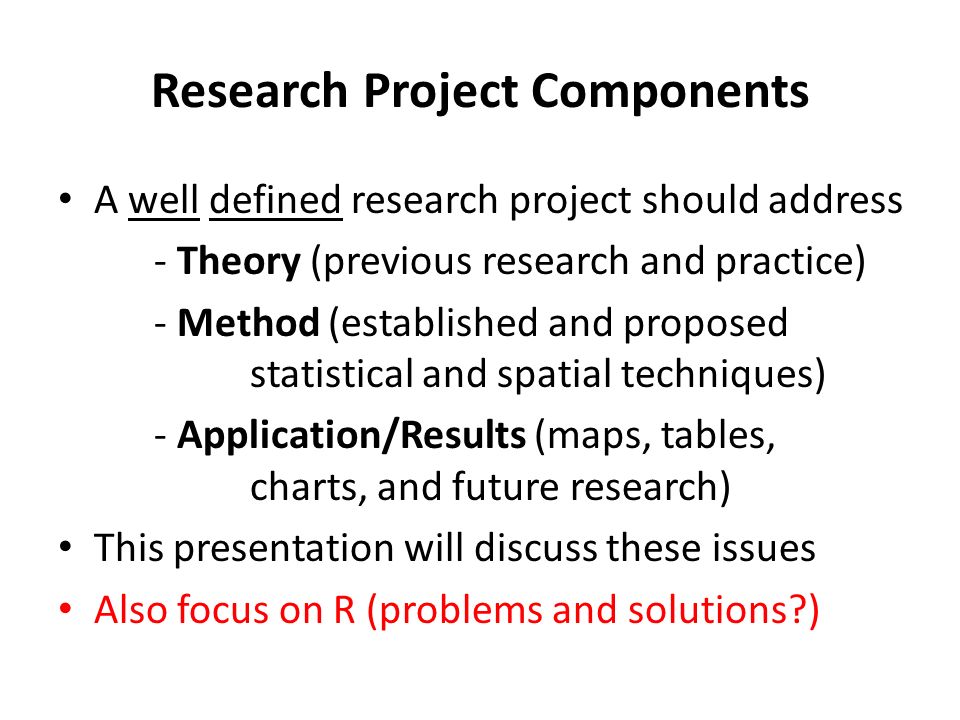 Research Project Components

• A well defined research project should address
- Theory (previous research and practice)
- Method (established and proposed statistical and spatial techniques)
- Application/Results (maps, tables, charts, and future research)
• This presentation will discuss these issues
• Also focus on R (problems and solutions?)